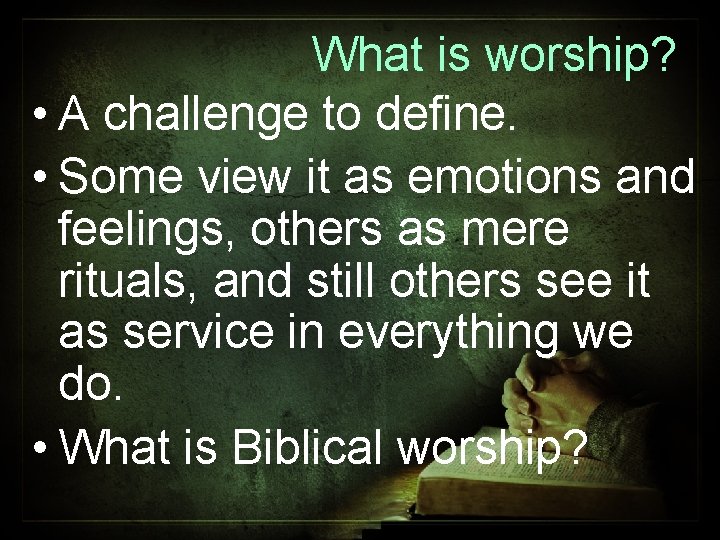 What is worship?

• A challenge to define.
• Some view it as emotions and feelings, others as mere rituals, and still others see it as service in everything we do.
• What is Biblical worship?